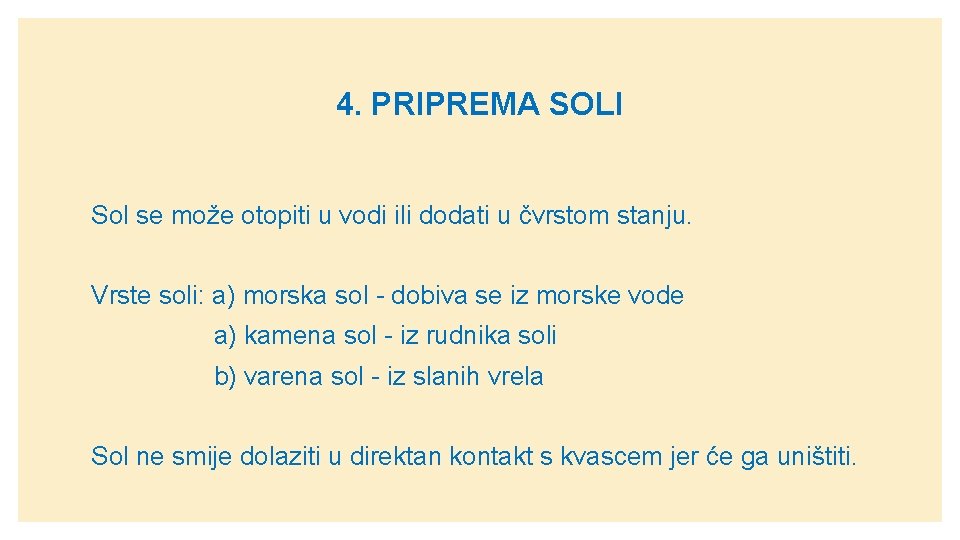 4. PRIPREMA SOLI

Sol se može otopiti u vodi ili dodati u čvrstom stanju.

Vrste soli: a) morska sol - dobiva se iz morske vode
a) kamena sol - iz rudnika soli
b) varena sol - iz slanih vrela

Sol ne smije dolaziti u direktan kontakt s kvascem jer će ga uništiti.